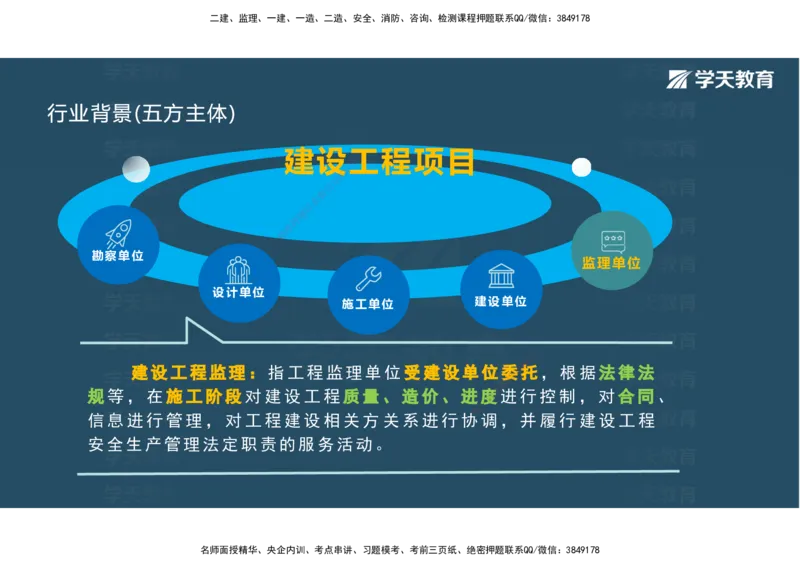 二建、监理、一建、一造、二造、安全、消防、咨询、检测课程押题联系QQ/微信：3849178

学天教育

行业背景(五方主体)

建设工程项目

勘察单位

设计单位

施工单位

建设单位

监理单位

建设工程监理：指工程监理单位受建设单位委托，根据法律法规等，在施工阶段对建设工程质量、造价、进度进行控制，对合同、信息进行管理，对工程建设相关方关系进行协调，并履行建设工程安全生产管理法定职责的服务活动。

名师面授精华、央企内训、考点串讲、习题模考、考前三页纸、绝密押题联系QQ/微信：3849178